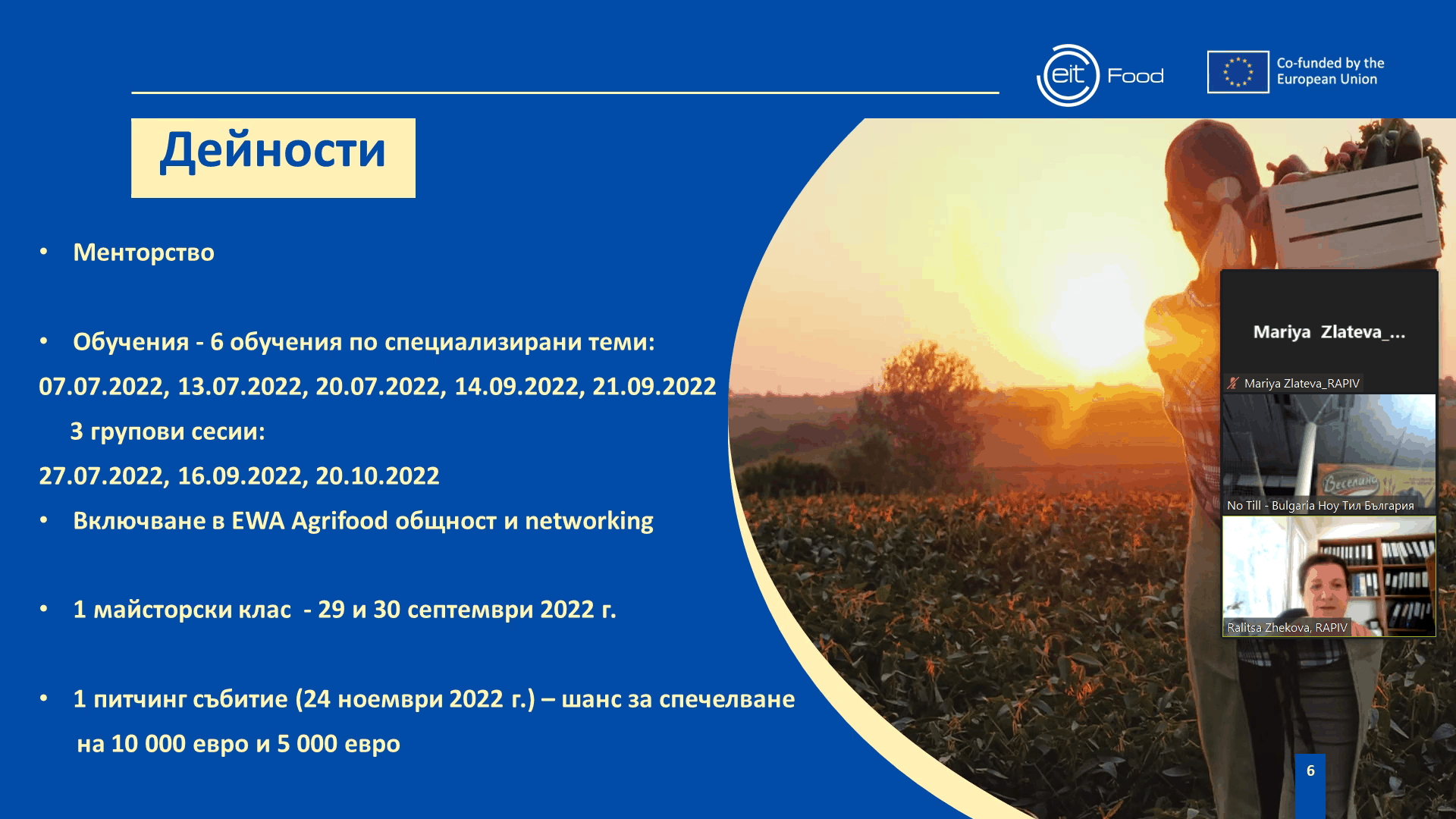 eit Food

Co-funded by the European Union

Дейности

• Менторство

• Обучения - 6 обучения по специализирани теми:
07.07.2022, 13.07.2022, 20.07.2022, 14.09.2022, 21.09.2022
3 групови сесии:
27.07.2022, 16.09.2022, 20.10.2022

• Включване в EWA Agrifood общност и networking

• 1 майсторски клас - 29 и 30 септември 2022 г.

• 1 питчинг събитие (24 ноември 2022 г.) – шанс за спечелване на 10 000 евро и 5 000 евро

Mariya Zlateva_...

Mariya Zlateva_RAPIV

Веселина

No Till - Bulgaria Ноу Тил България

Ralitsa Zhekova, RAPIV

6